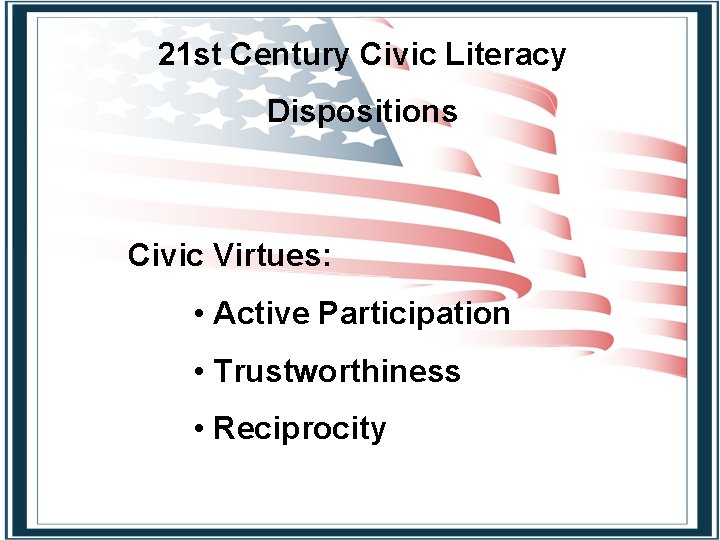 21st Century Civic Literacy

Dispositions

Civic Virtues:

• Active Participation

• Trustworthiness

• Reciprocity